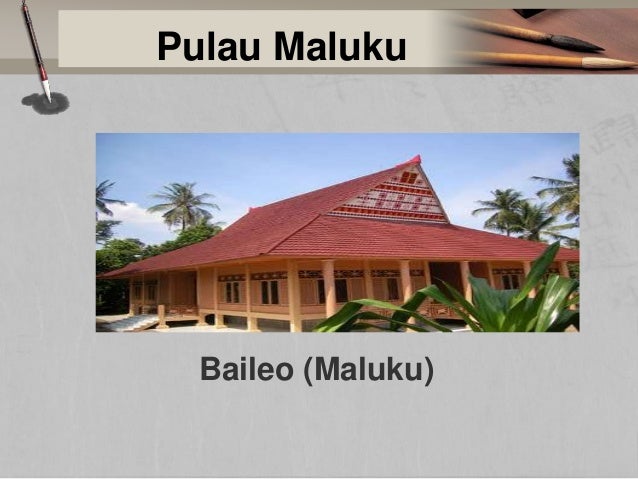 Pulau Maluku

Baileo (Maluku)